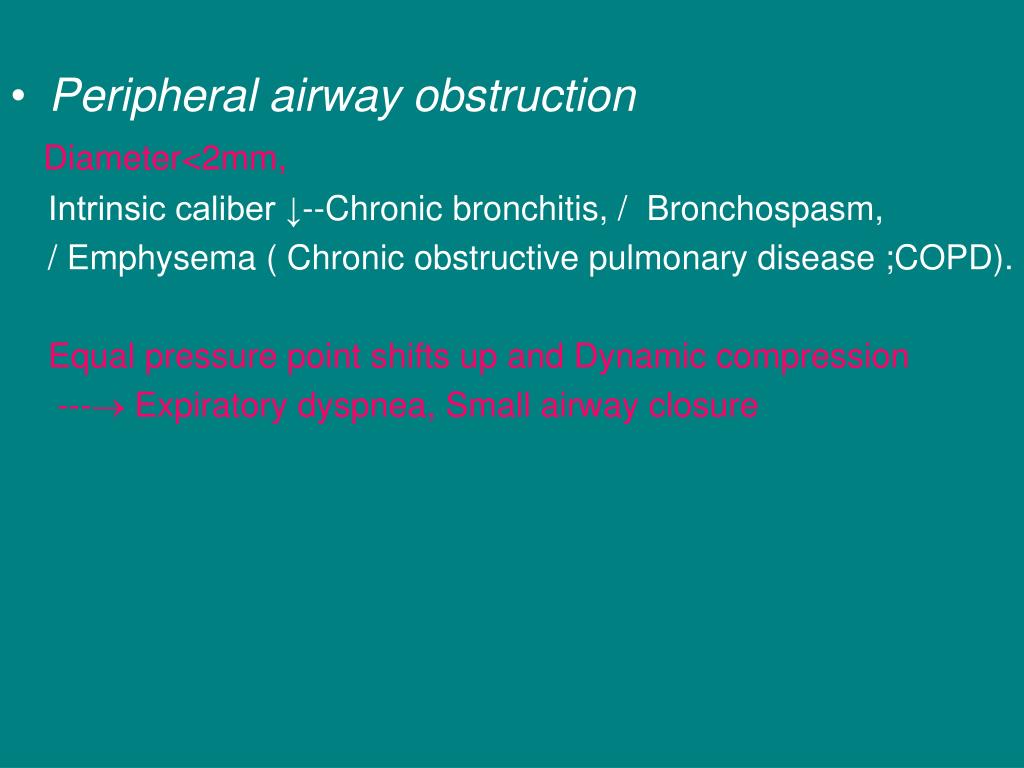 • Peripheral airway obstruction

Diameter<2mm,

Intrinsic caliber ↓--Chronic bronchitis, / Bronchospasm, / Emphysema ( Chronic obstructive pulmonary disease ;COPD).

Equal pressure point shifts up and Dynamic compression ---→ Expiratory dyspnea, Small airway closure